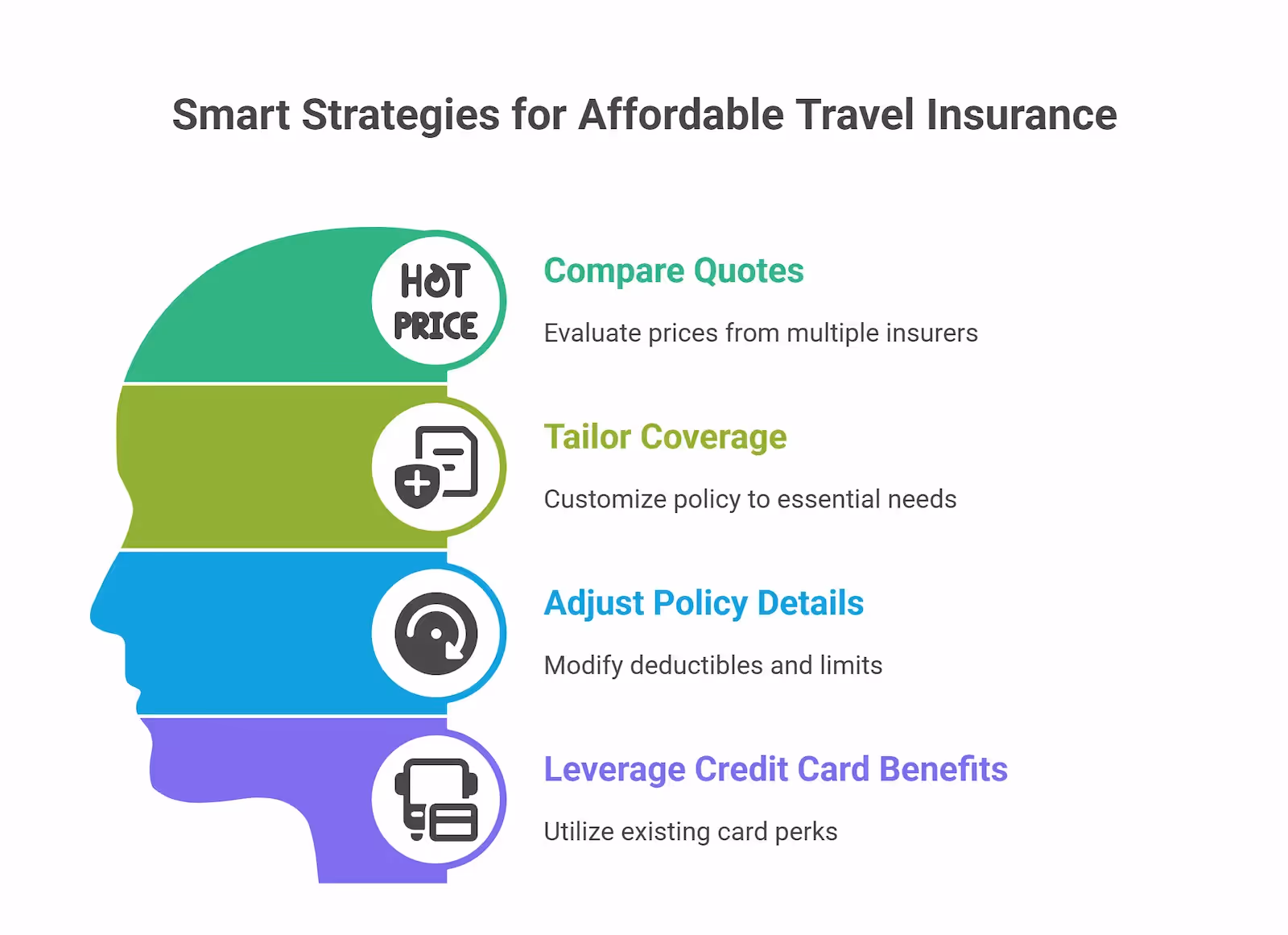 Smart Strategies for Affordable Travel Insurance

HOT PRICE

Compare Quotes

Evaluate prices from multiple insurers

Tailor Coverage

Customize policy to essential needs

Adjust Policy Details

Modify deductibles and limits

Leverage Credit Card Benefits

Utilize existing card perks